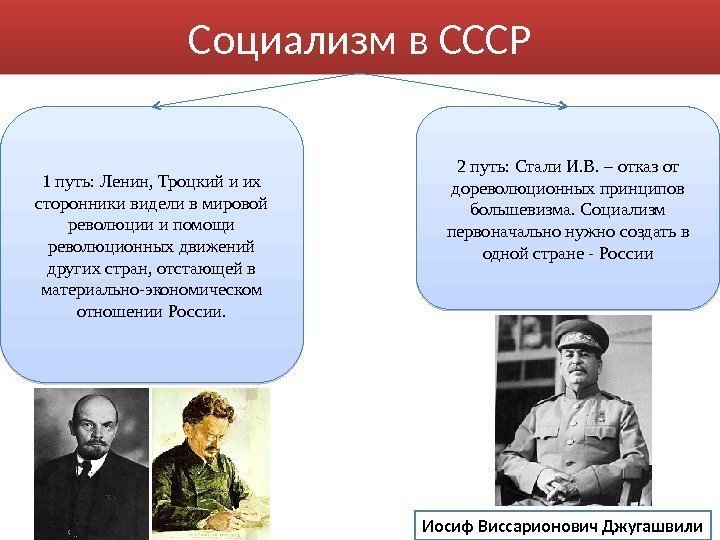 Социализм в СССР

1 путь: Ленин, Троцкий и их сторонники видели в мировой революции и помощи революционных движений других стран, отстающей в материально-экономическом отношении России.

2 путь: Стали И.В. – отказ от дореволюционных принципов большевизма. Социализм первоначально нужно создать в одной стране - России

Иосиф Виссарионович Джугашвили